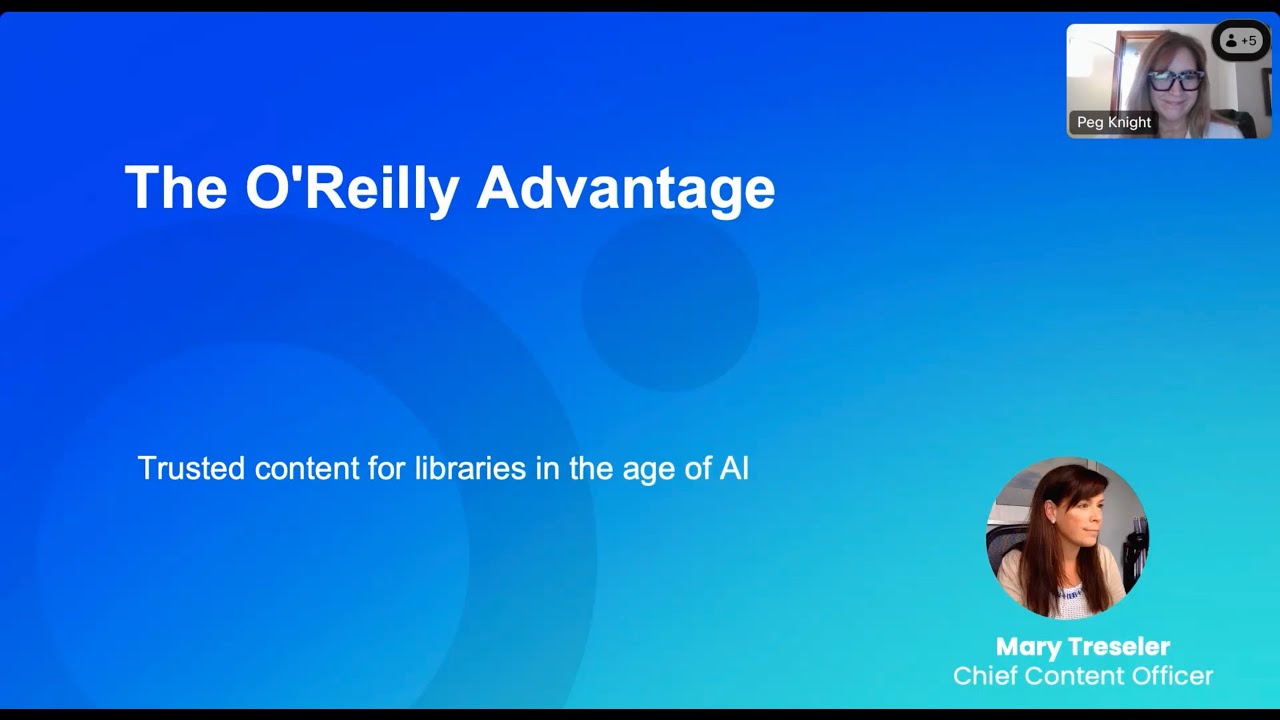 +5

Peg Knight

The O'Reilly Advantage

Trusted content for libraries in the age of AI

Mary Treseler
Chief Content Officer